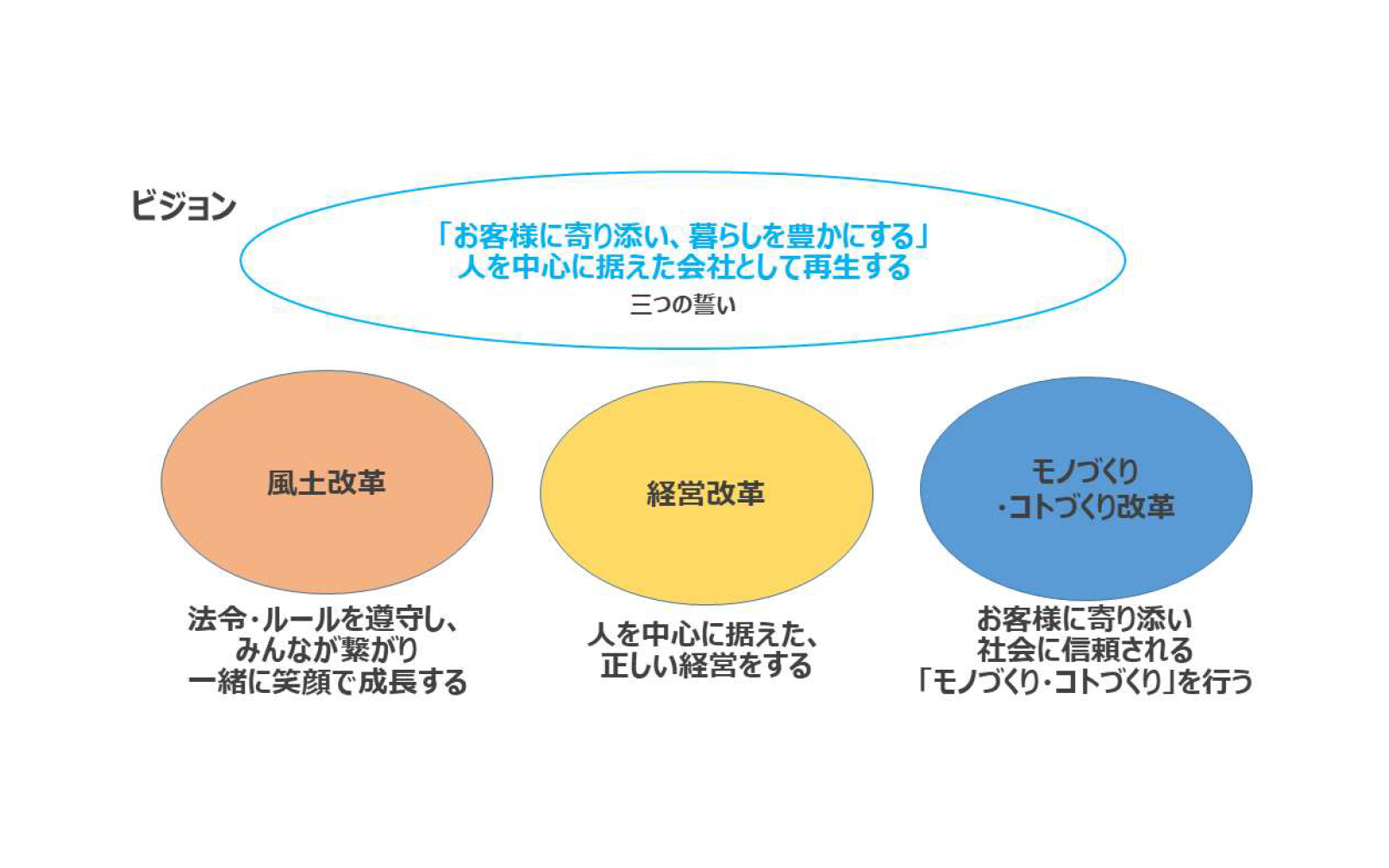 ビジョン

「お客様に寄り添い、暮らしを豊かにする」
人を中心に据えた会社として再生する

三つの誓い

風土改革

経営改革

モノづくり
・コトづくり改革

法令・ルールを遵守し、
みんなが繋がり
一緒に笑顔で成長する

人を中心に据えた、
正しい経営をする

お客様に寄り添い
社会に信頼される
「モノづくり・コトづくり」を行う